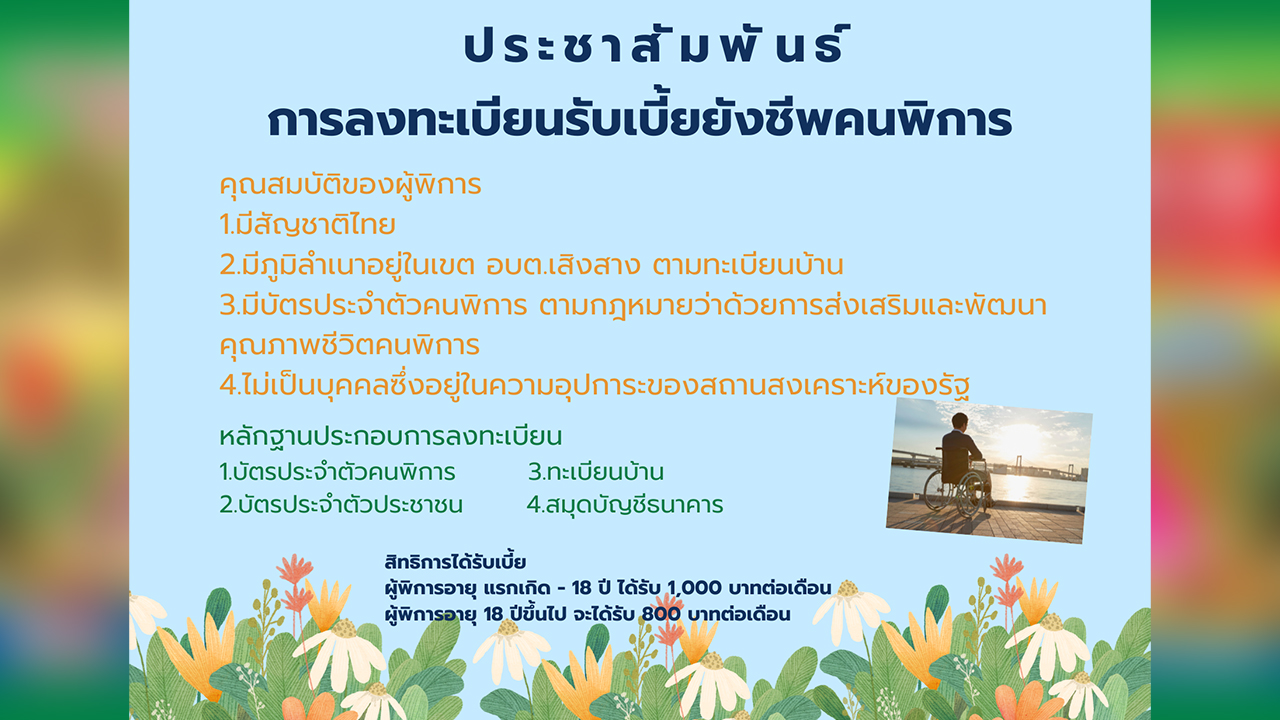 ประชาสัมพันธ์
การลงทะเบียนรับเบี้ยยังชีพคนพิการ

คุณสมบัติของผู้พิการ
1.มีสัญชาติไทย
2.มีภูมิลำเนาอยู่ในเขต อบต.เสิงสาง ตามทะเบียนบ้าน
3.มีบัตรประจำตัวคนพิการ ตามกฎหมายว่าด้วยการส่งเสริมและพัฒนาคุณภาพชีวิตคนพิการ
4.ไม่เป็นบุคคลซึ่งอยู่ในความอุปการะของสถานสงเคราะห์ของรัฐ

หลักฐานประกอบการลงทะเบียน
1.บัตรประจำตัวคนพิการ
2.บัตรประจำตัวประชาชน
3.ทะเบียนบ้าน
4.สมุดบัญชีธนาคาร

สิทธิการได้รับเบี้ย
ผู้พิการอายุ แรกเกิด - 18 ปี ได้รับ 1,000 บาทต่อเดือน
ผู้พิการอายุ 18 ปีขึ้นไป จะได้รับ 800 บาทต่อเดือน